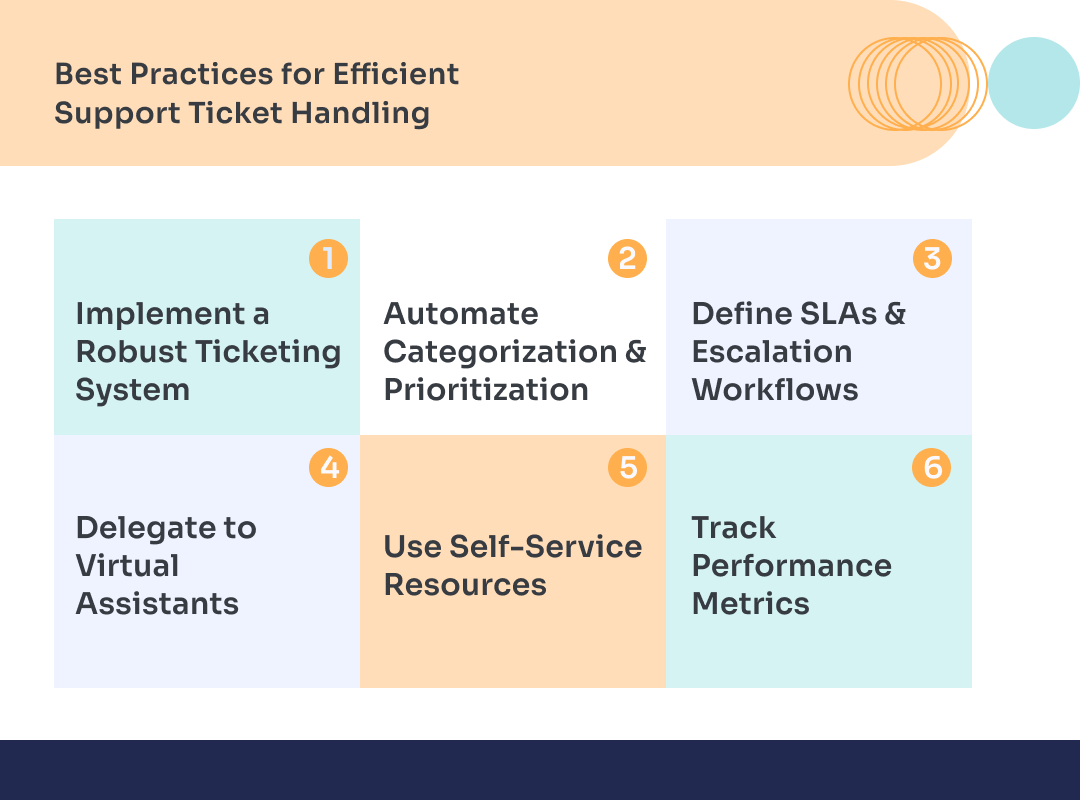 Best Practices for Efficient Support Ticket Handling

1
Implement a Robust Ticketing System

2
Automate Categorization & Prioritization

3
Define SLAs & Escalation Workflows

4
Delegate to Virtual Assistants

5
Use Self-Service Resources

6
Track Performance Metrics